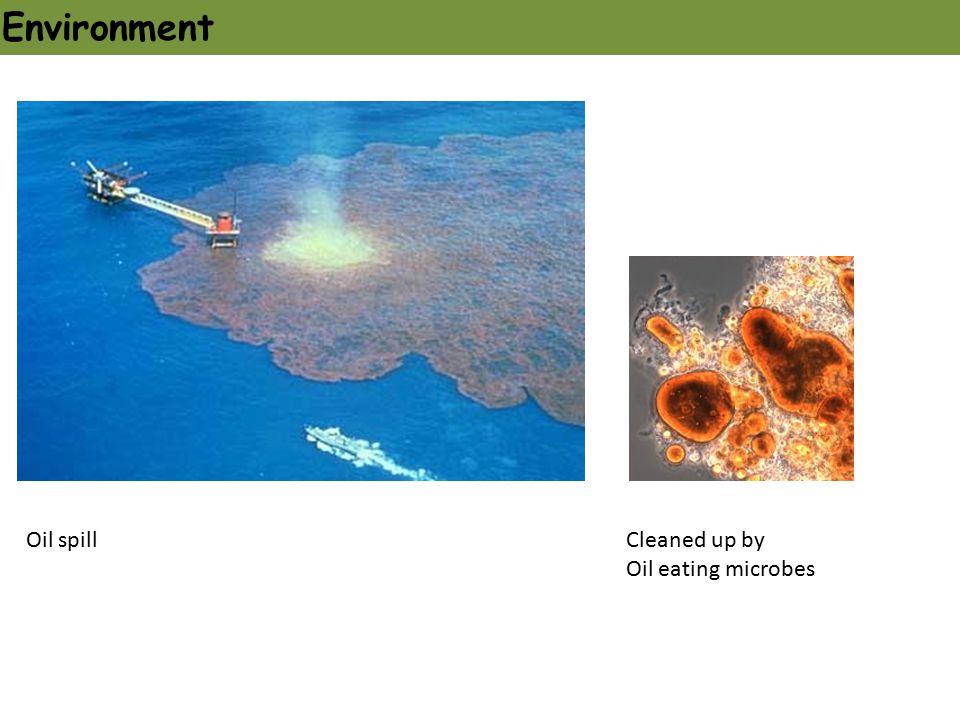 Environment

Oil spill

Cleaned up by
Oil eating microbes